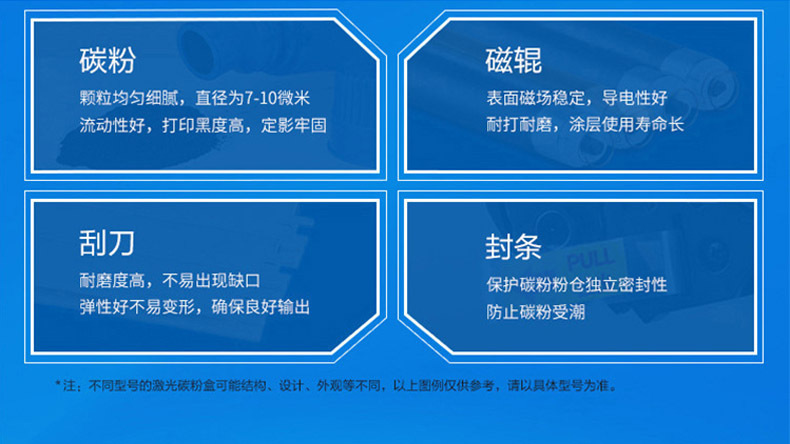 碳粉

颗粒均匀细腻，直径为7-10微米
流动性好，打印黑度高，定影牢固

磁辊

表面磁场稳定，导电性好
耐打耐磨，涂层使用寿命长

刮刀

耐磨度高，不易出现缺口
弹性好不易变形，确保良好输出

封条

PULL

保护碳粉粉仓独立密封性
防止碳粉受潮

*注：不同型号的激光碳粉盒可能结构、设计、外观等不同，以上图例仅供参考，请以具体型号为准。